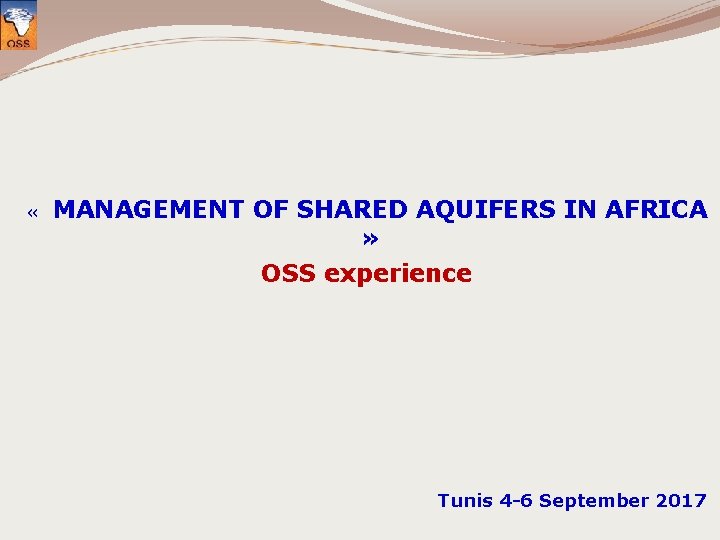 OSS

« MANAGEMENT OF SHARED AQUIFERS IN AFRICA »

OSS experience

Tunis 4-6 September 2017